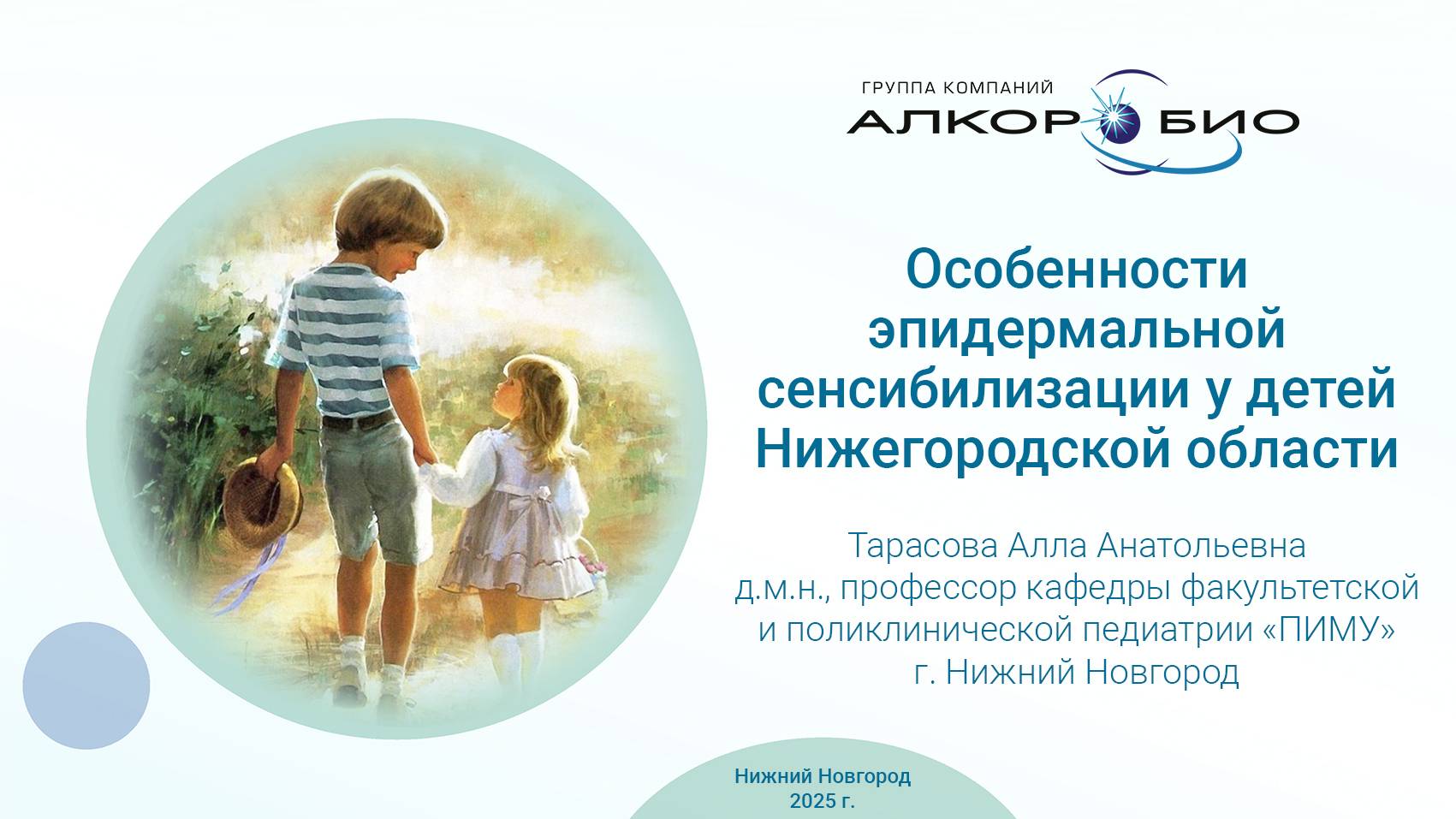 ГРУППА КОМПАНИЙ
АЛКОР БИО

Особенности эпидермальной сенсибилизации у детей Нижегородской области

Тарасова Алла Анатольевна
д.м.н., профессор кафедры факультетской и поликлинической педиатрии «ПИМУ»
г. Нижний Новгород

Нижний Новгород
2025 г.